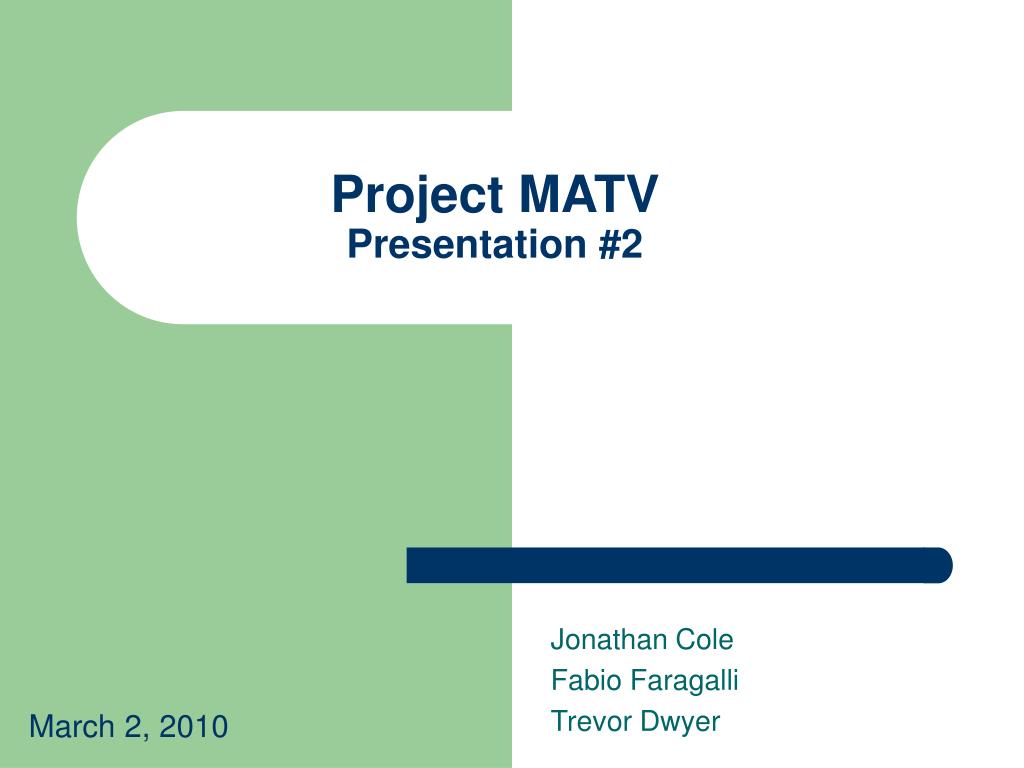 Project MATV
Presentation #2

Jonathan Cole
Fabio Faragalli
Trevor Dwyer

March 2, 2010